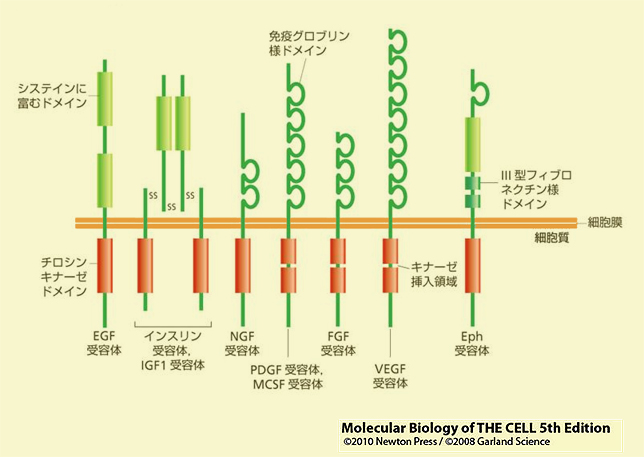 免疫グロブリン様ドメイン

システインに富むドメイン

SS

SS

SS

III 型フィブロネクチン様ドメイン

細胞膜

細胞質

チロシンキナーゼドメイン

キナーゼ挿入領域

EGF 受容体

インスリン受容体, IGF1 受容体

NGF 受容体

PDGF 受容体, MCSF 受容体

FGF 受容体

VEGF 受容体

Eph 受容体

Molecular Biology of THE CELL 5th Edition
©2010 Newton Press / ©2008 Garland Science